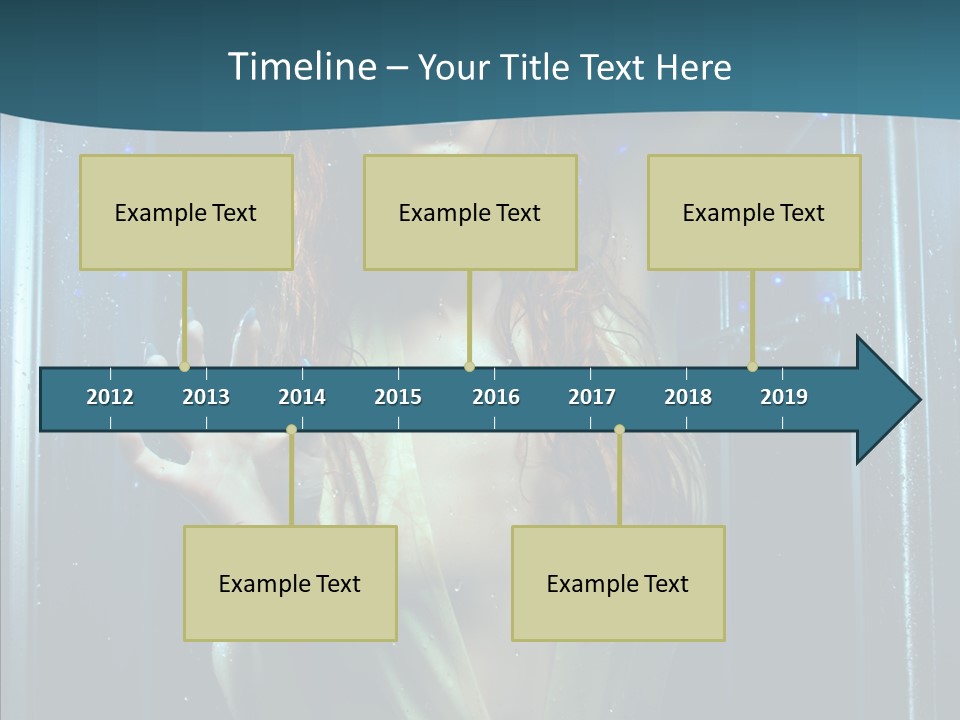 Timeline – Your Title Text Here

Example Text

Example Text

Example Text

2012 2013 2014 2015 2016 2017 2018 2019

Example Text

Example Text